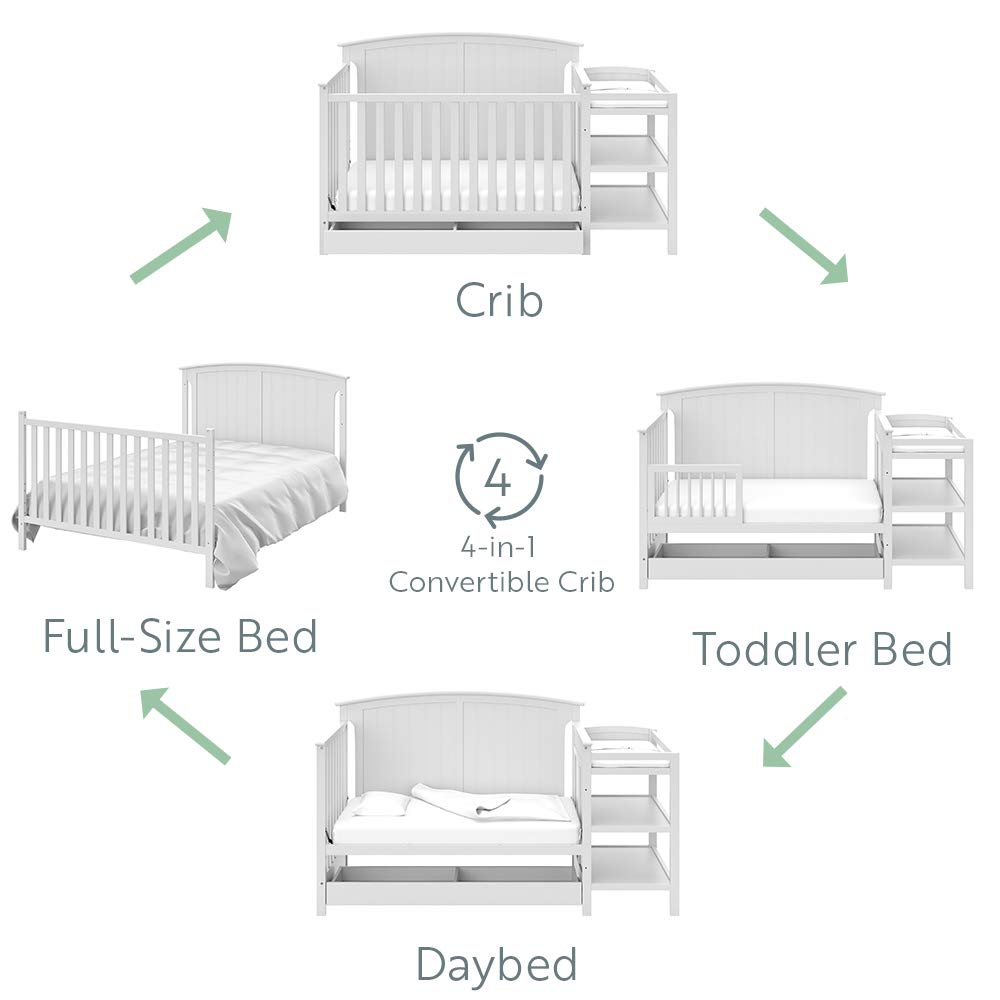 Crib

Full-Size Bed

4

4-in-1
Convertible Crib

Toddler Bed

Daybed